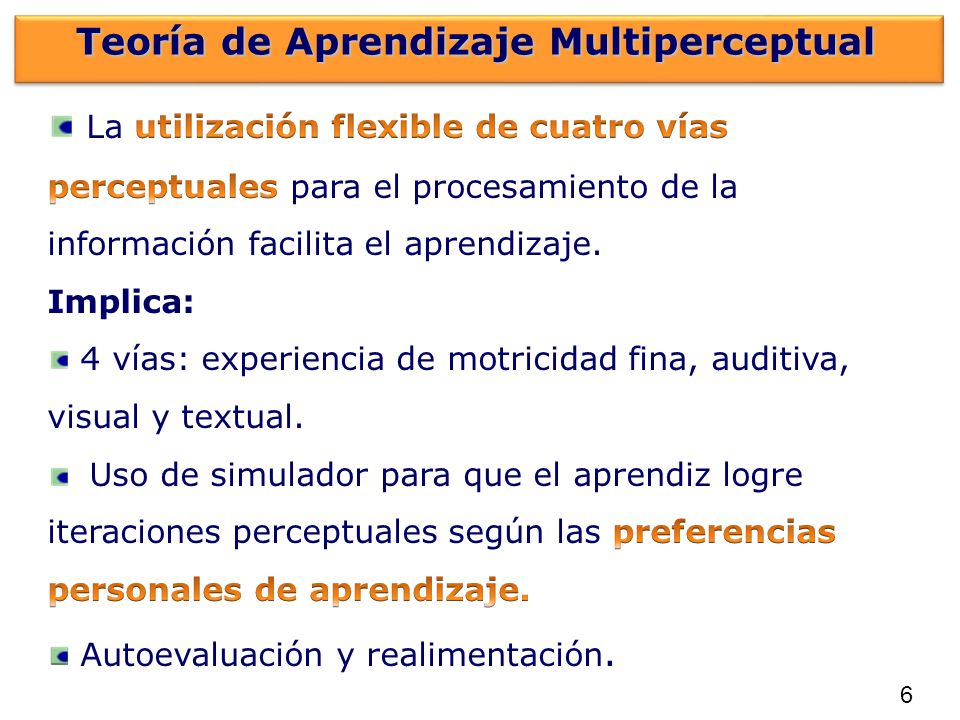 Teoría de Aprendizaje Multiperceptual

La utilización flexible de cuatro vías perceptuales para el procesamiento de la información facilita el aprendizaje.

Implica:

4 vías: experiencia de motricidad fina, auditiva, visual y textual.

Uso de simulador para que el aprendiz logre iteraciones perceptuales según las preferencias personales de aprendizaje.

Autoevaluación y realimentación.

6